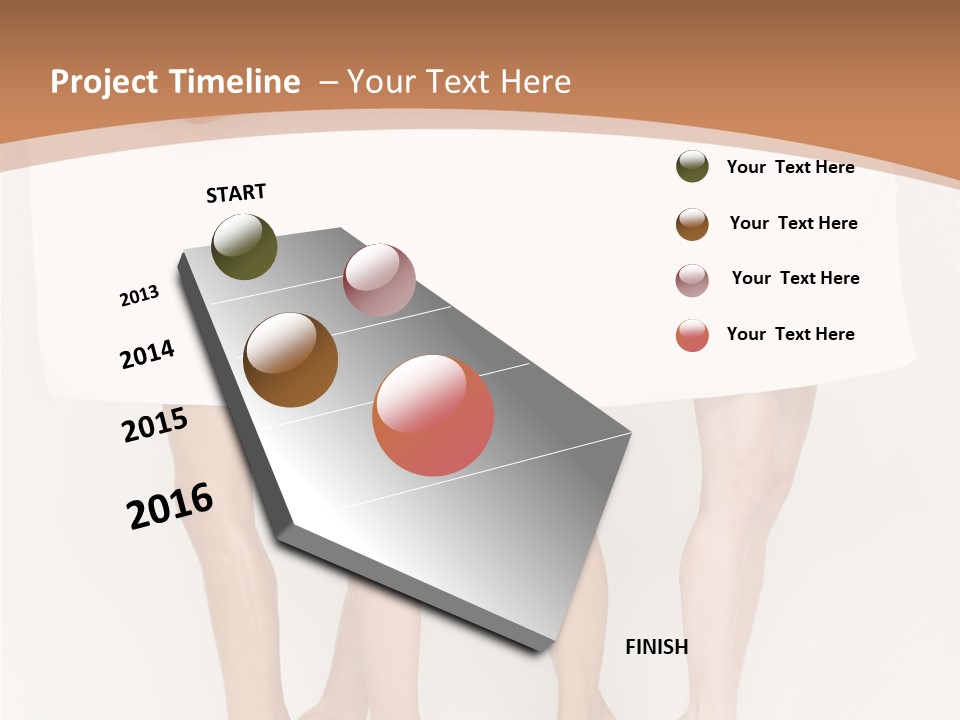 Project Timeline – Your Text Here

START

2013

2014

2015

2016

FINISH

Your Text Here

Your Text Here

Your Text Here

Your Text Here